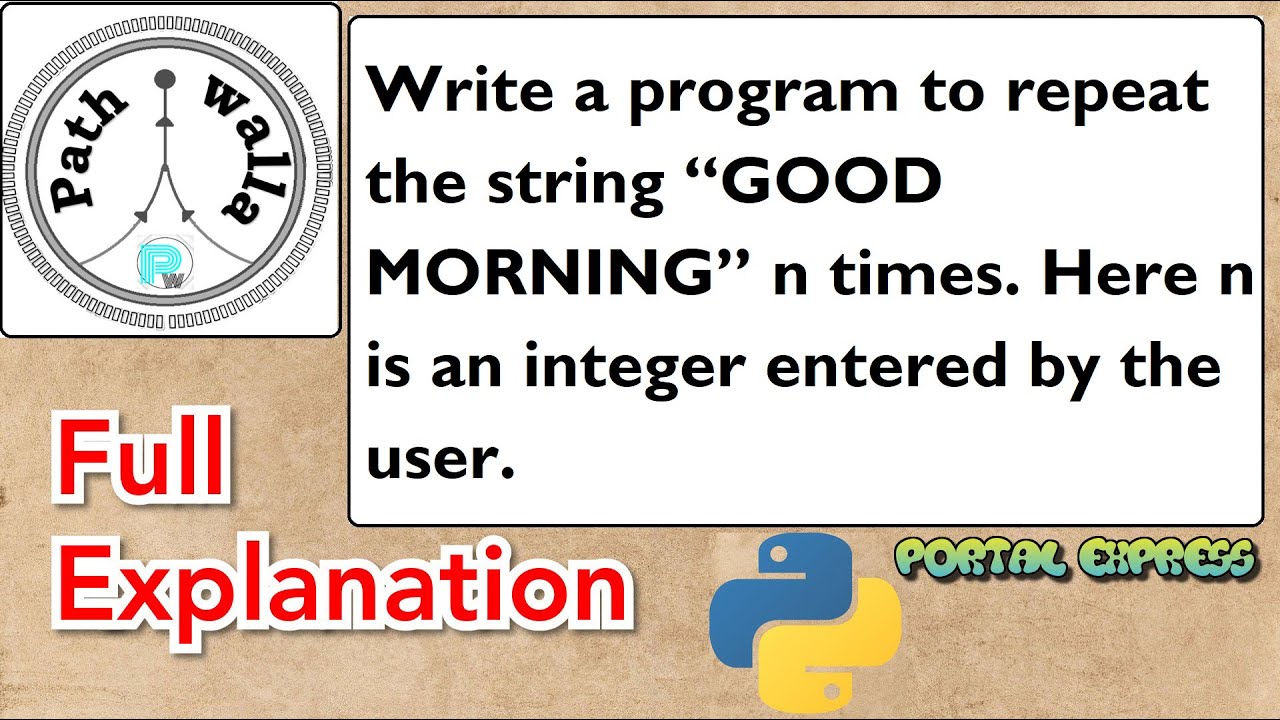 Path walla

PW

Write a program to repeat the string “GOOD MORNING” n times. Here n is an integer entered by the user.

Full Explanation

PORTAL EXPRESS